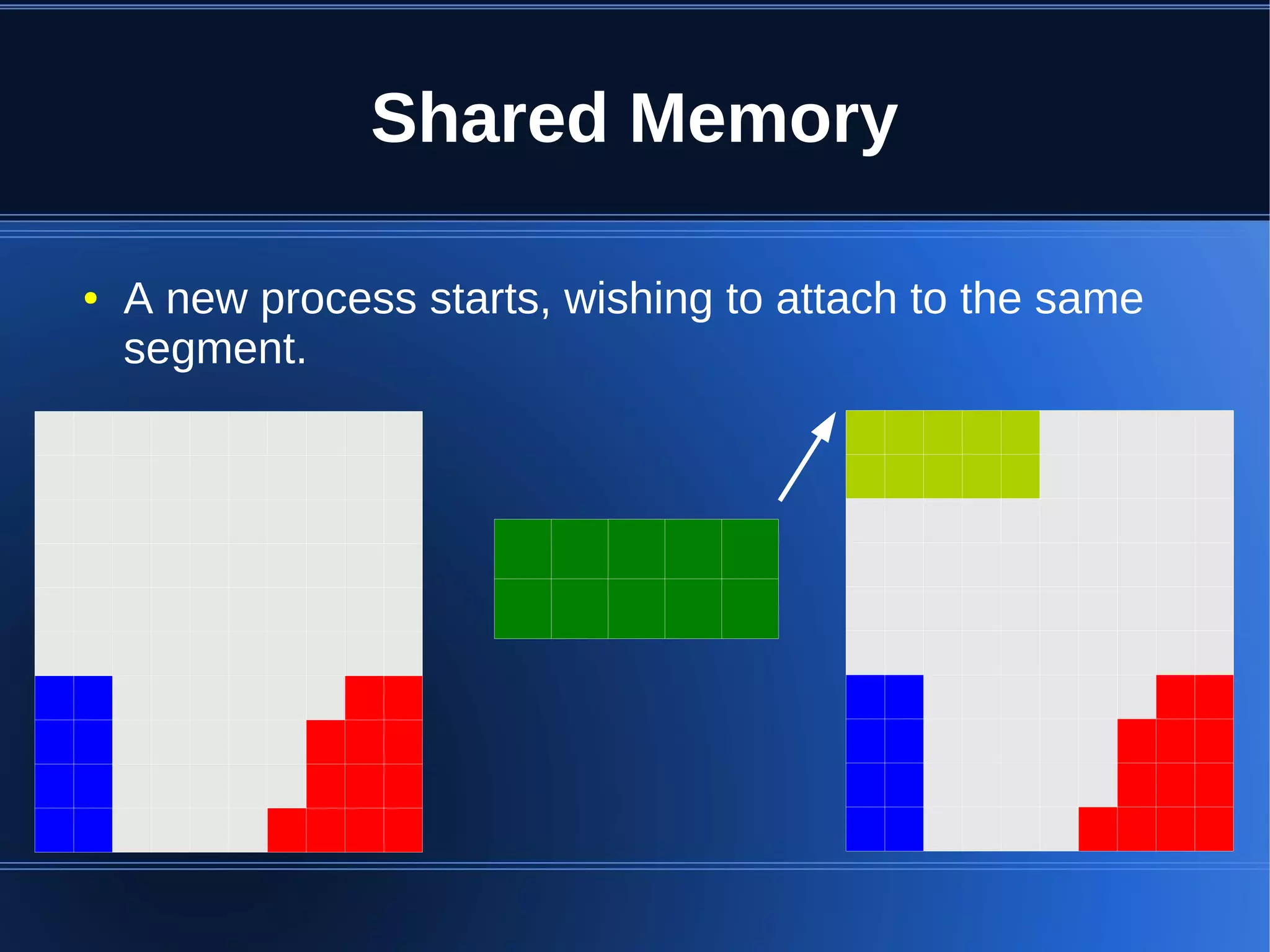 Shared Memory

• A new process starts, wishing to attach to the same segment.